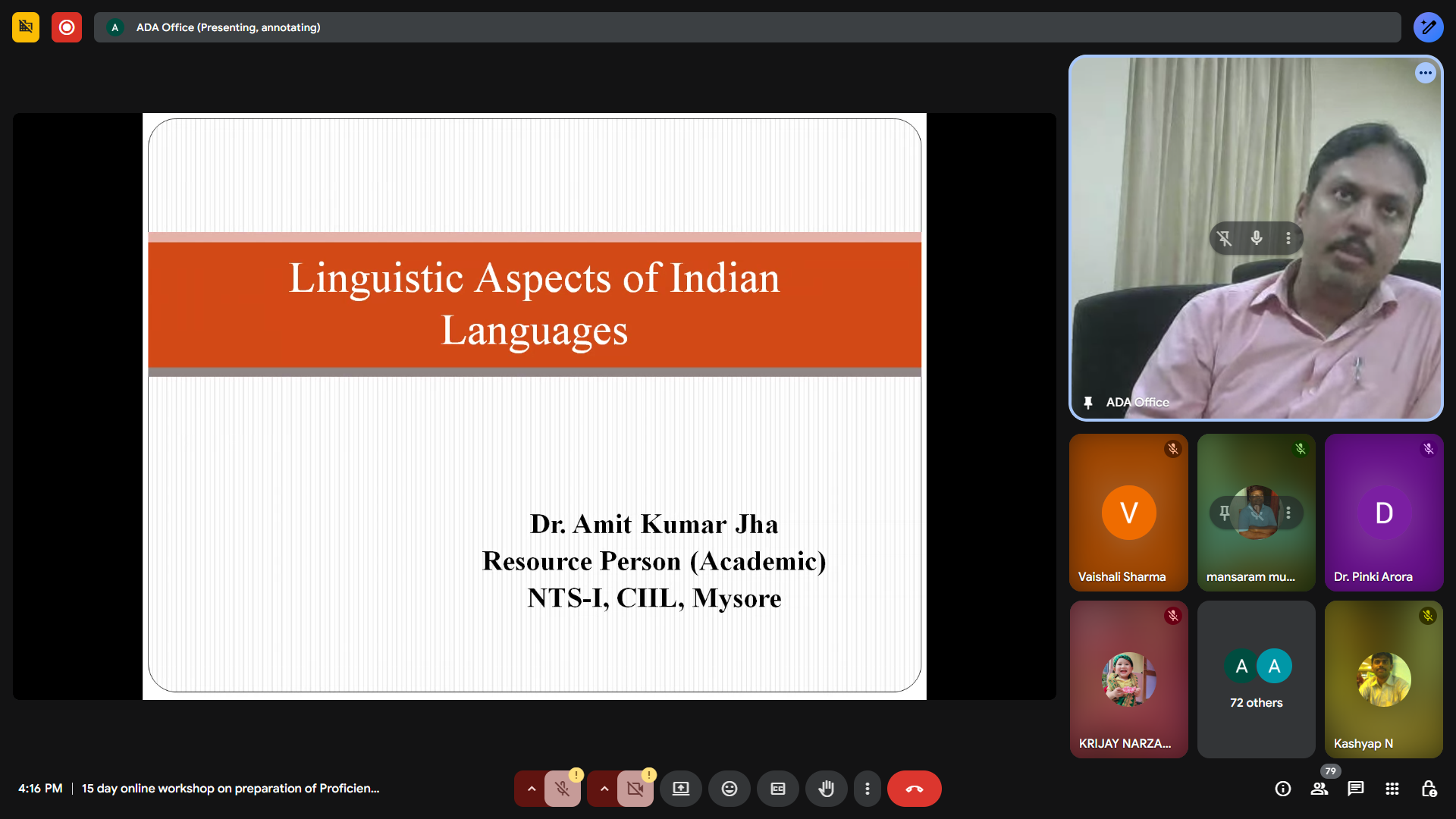 A ADA Office (Presenting, annotating)

Linguistic Aspects of Indian Languages

Dr. Amit Kumar Jha
Resource Person (Academic)
NTS-I, CIIL, Mysore

ADA Office

V
Vaishali Sharma

mansaram mu...

D
Dr. Pinki Arora

KRIJAY NARZA...

A A
72 others

Kashyap N

4:16 PM | 15 day online workshop on preparation of Proficien...

79